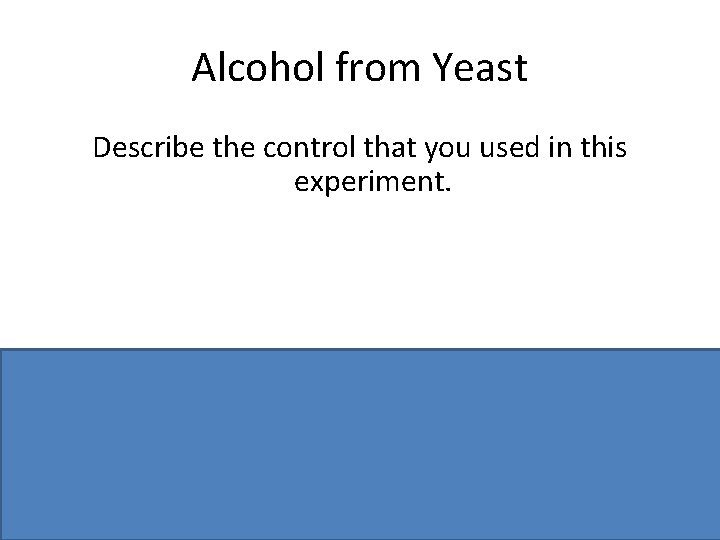 Alcohol from Yeast

Describe the control that you used in this experiment.